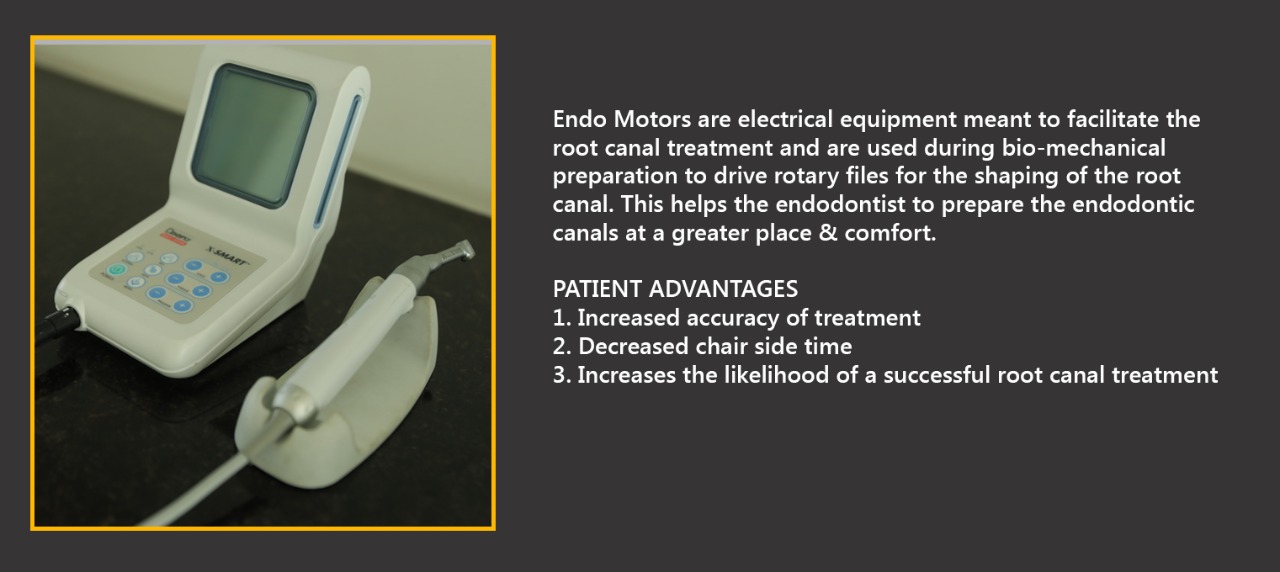 X-SMART

Endo Motors are electrical equipment meant to facilitate the root canal treatment and are used during bio-mechanical preparation to drive rotary files for the shaping of the root canal. This helps the endodontist to prepare the endodontic canals at a greater place & comfort.

PATIENT ADVANTAGES
1. Increased accuracy of treatment
2. Decreased chair side time
3. Increases the likelihood of a successful root canal treatment